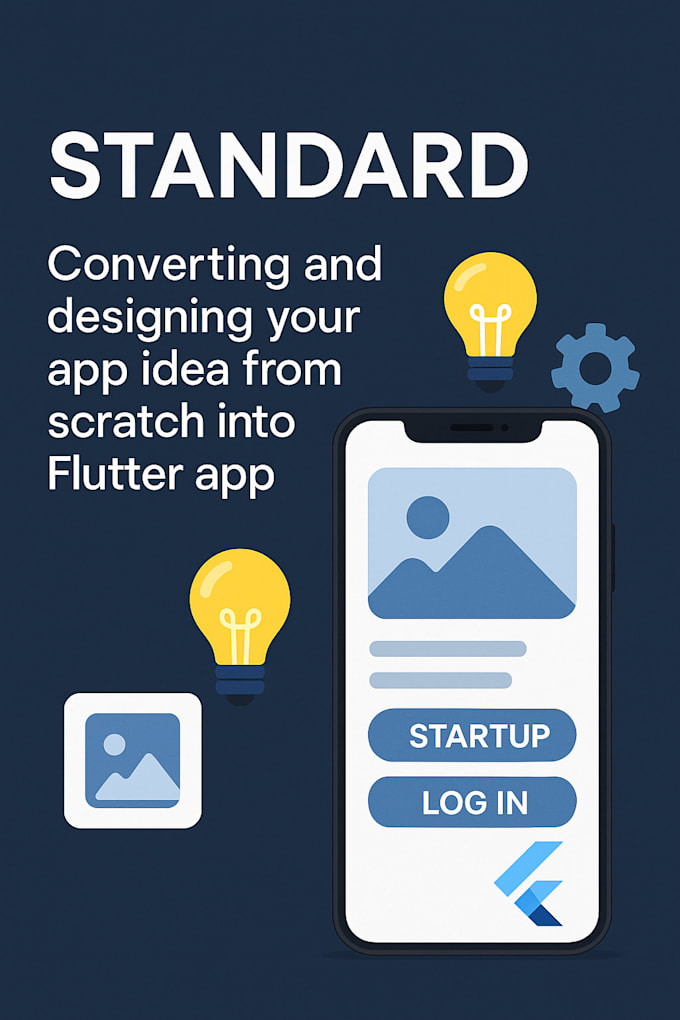 STANDARD

Converting and designing your app idea from scratch into Flutter app

STARTUP

LOG IN